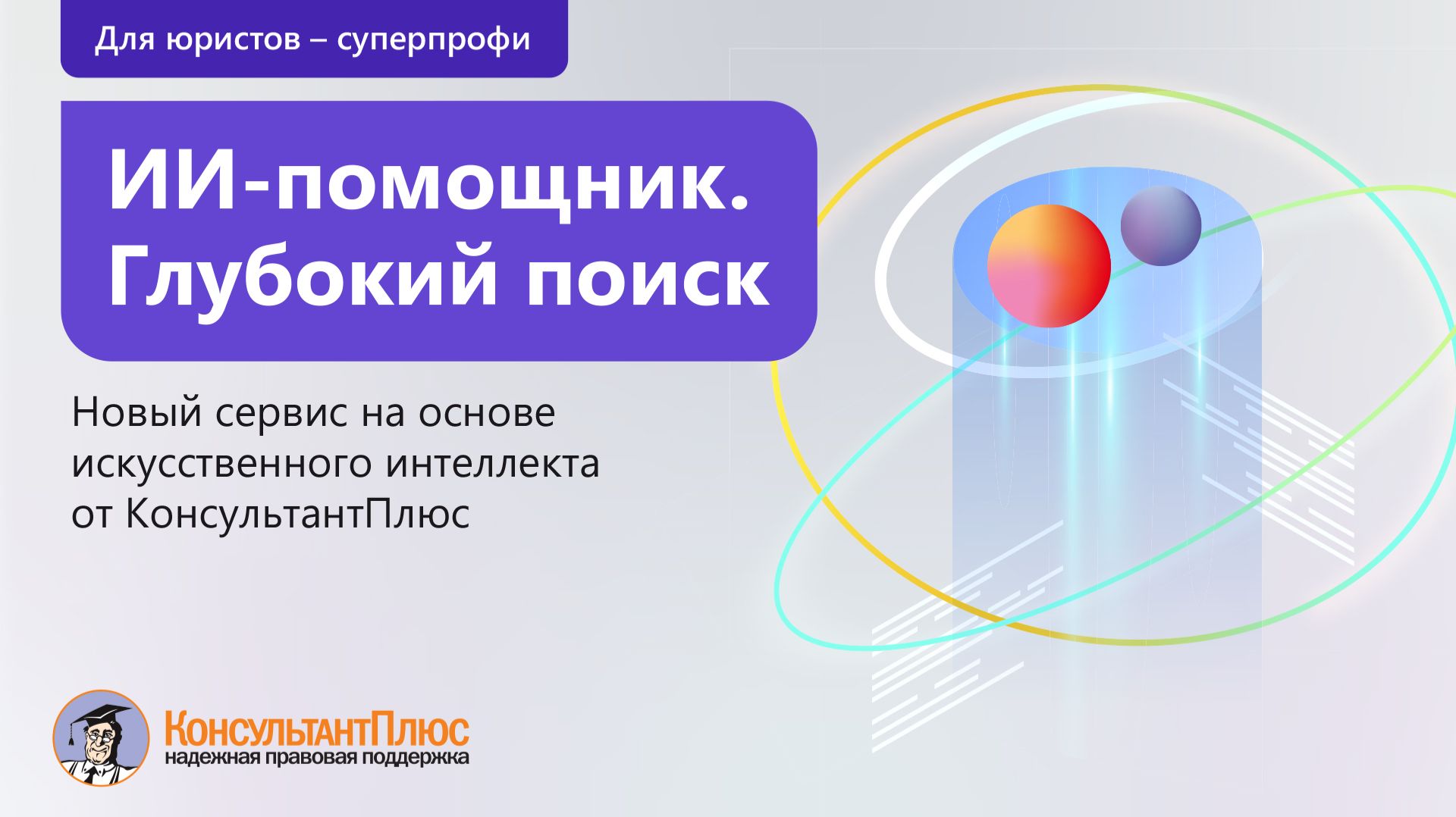 Для юристов – суперпрофи

ИИ-помощник. Глубокий поиск

Новый сервис на основе искусственного интеллекта от КонсультантПлюс

КонсультантПлюс
надежная правовая поддержка